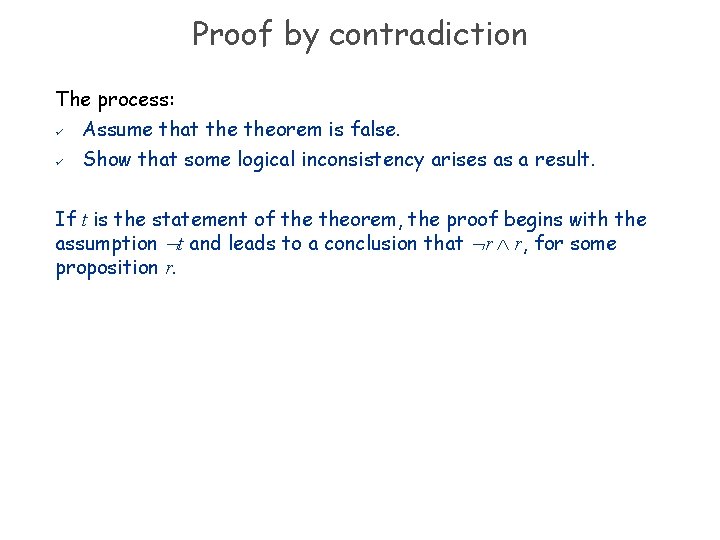 Proof by contradiction

The process:

✓ Assume that the theorem is false.

✓ Show that some logical inconsistency arises as a result.

If $t$ is the statement of the theorem, the proof begins with the assumption $\neg t$ and leads to a conclusion that $\neg r \wedge r$, for some proposition $r$.